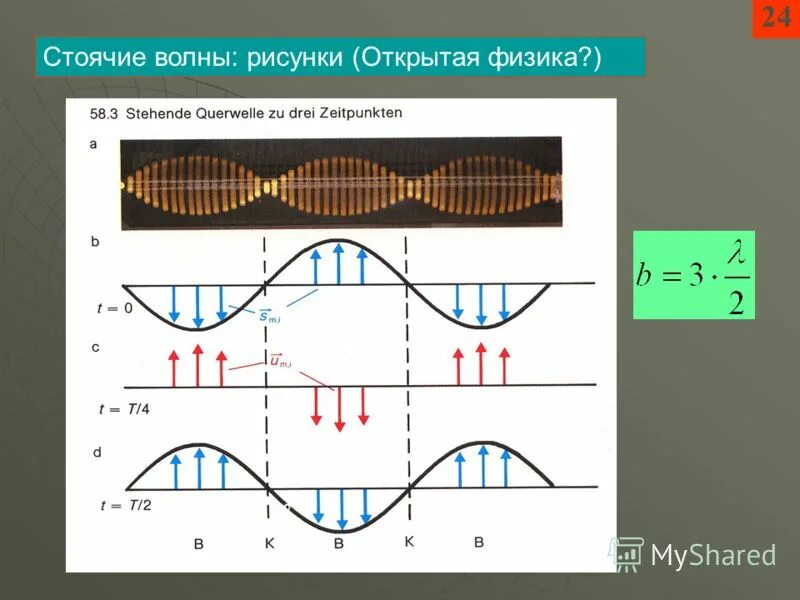 24

Стоячие волны: рисунки (Открытая физика?)

58.3 Stehende Querwelle zu drei Zeitpunkten

a

b

$t = 0$

$\vec{s}_{m,i}$

c

$\vec{u}_{m,i}$

$t = T/4$

d

$t = T/2$

B K B K B

$b = 3 \cdot \frac{\lambda}{2}$

MyShared